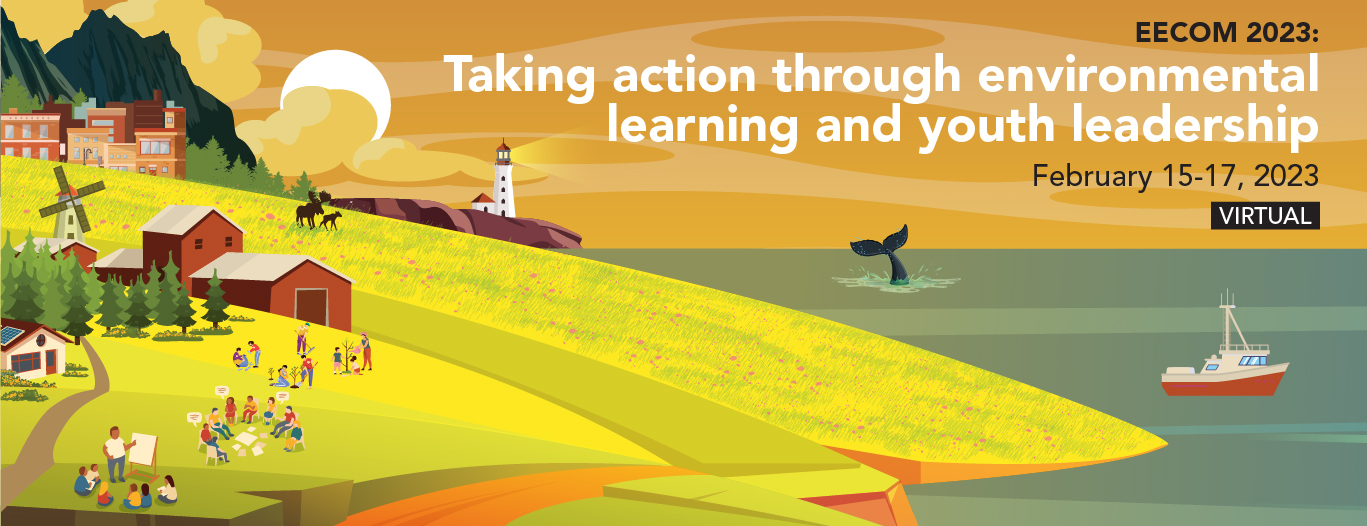 EECOM 2023:
Taking action through environmental learning and youth leadership

February 15-17, 2023

VIRTUAL